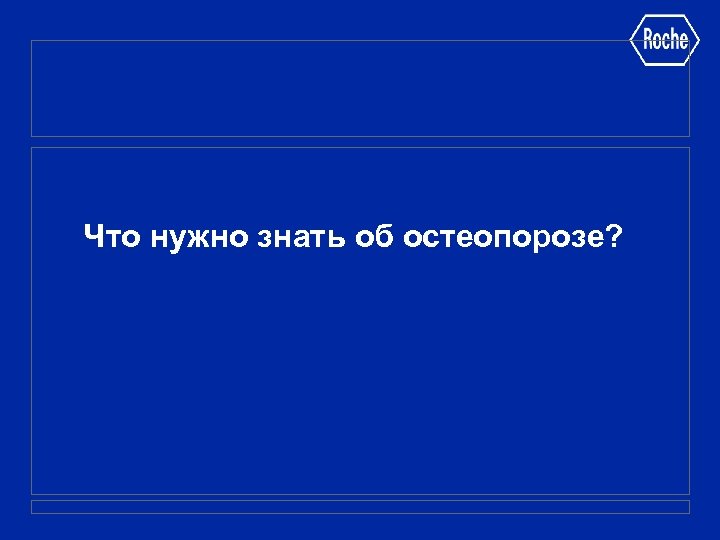 Roche

Что нужно знать об остеопорозе?